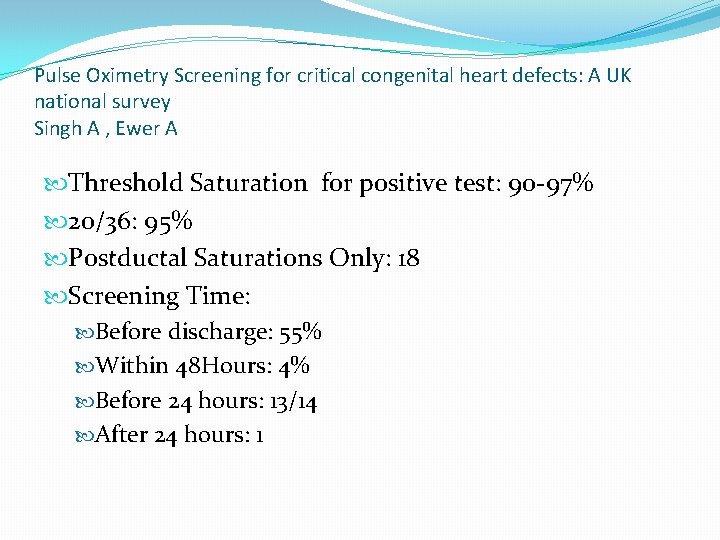 Pulse Oximetry Screening for critical congenital heart defects: A UK national survey
Singh A , Ewer A

Threshold Saturation for positive test: 90-97%
20/36: 95%
Postductal Saturations Only: 18
Screening Time:
Before discharge: 55%
Within 48Hours: 4%
Before 24 hours: 13/14
After 24 hours: 1